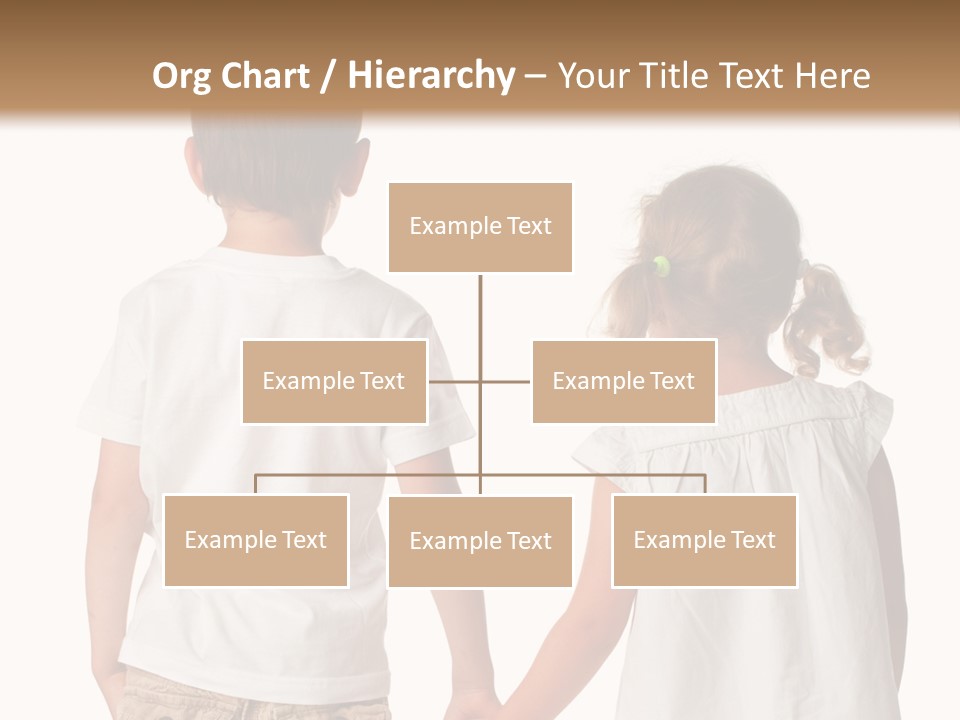 Org Chart / Hierarchy – Your Title Text Here

Example Text

Example Text

Example Text

Example Text

Example Text

Example Text